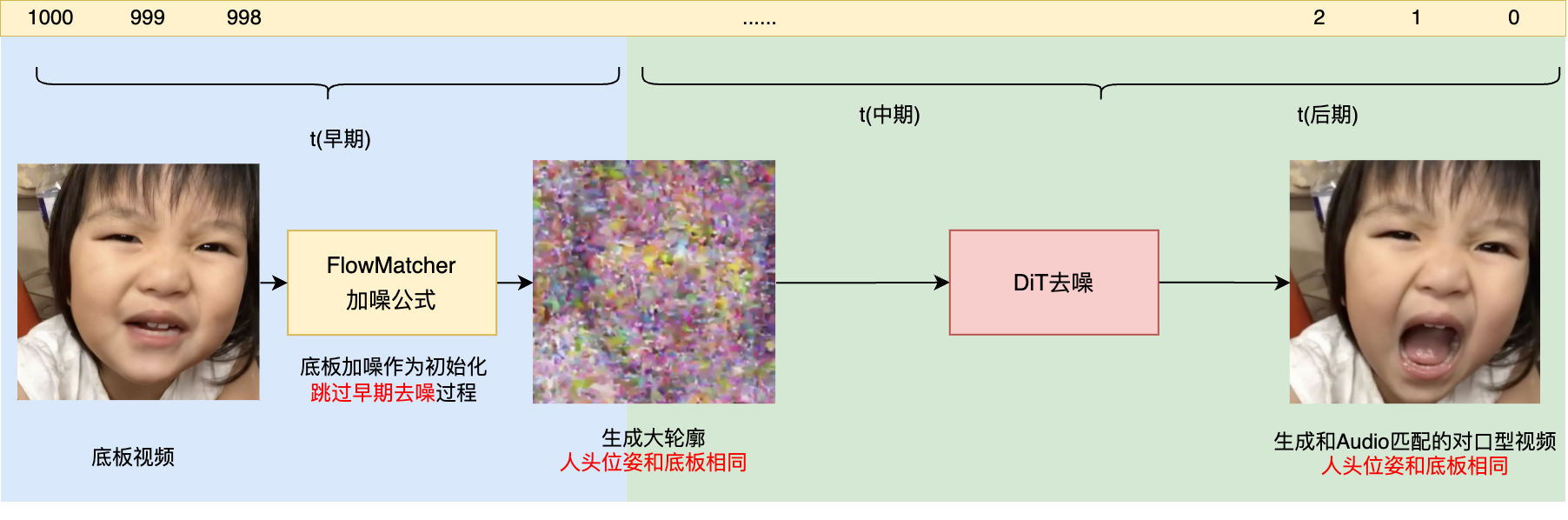 1000 999 998 ...... 2 1 0

t(早期)

t(中期)

t(后期)

FlowMatcher
加噪公式

底板加噪作为初始化
跳过早期去噪过程

DiT去噪

底板视频

生成大轮廓
人头位姿和底板相同

生成和Audio匹配的对口型视频
人头位姿和底板相同